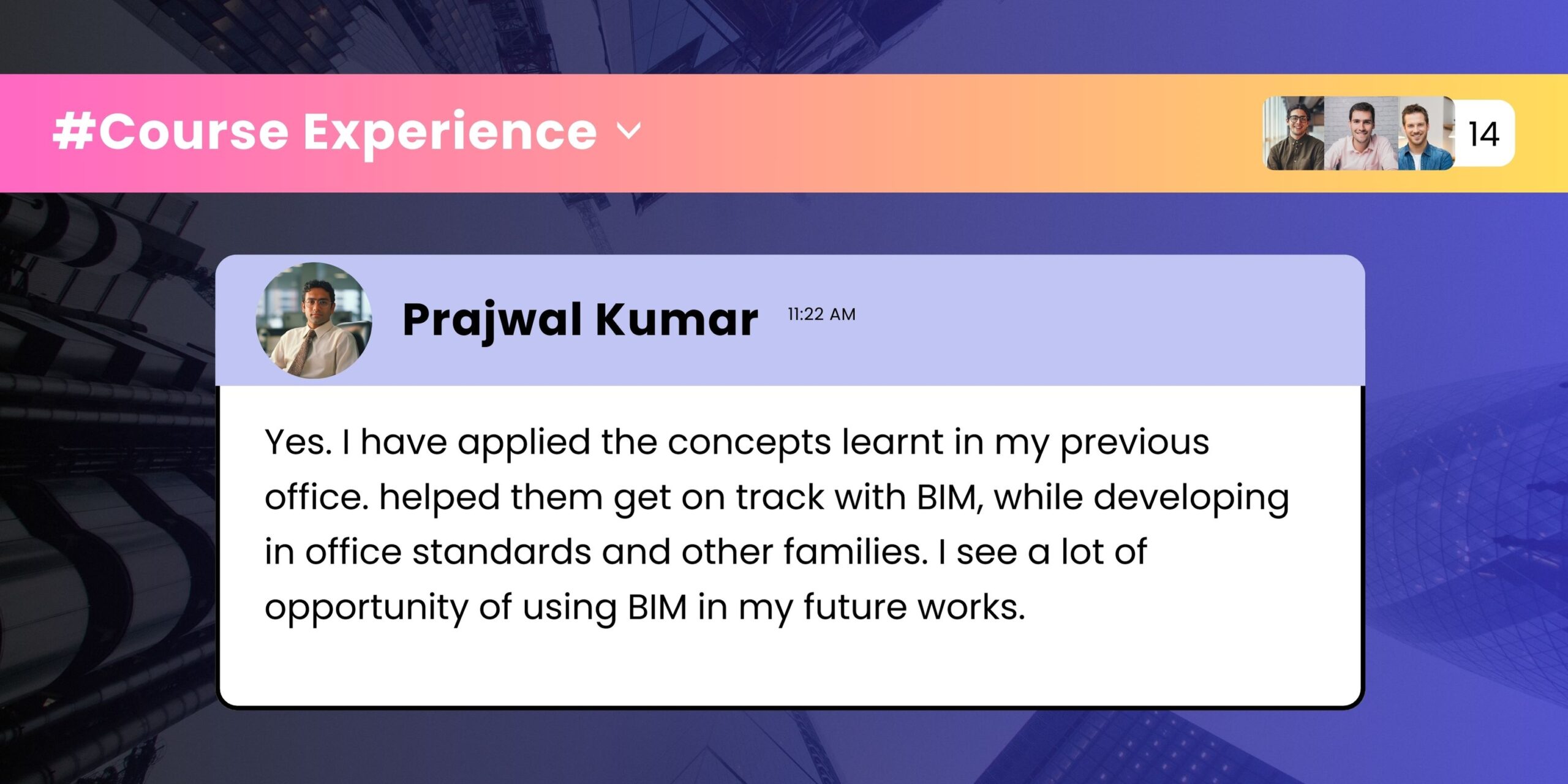 #Course Experience

14

Prajwal Kumar 11:22 AM

Yes. I have applied the concepts learnt in my previous office. helped them get on track with BIM, while developing in office standards and other families. I see a lot of opportunity of using BIM in my future works.